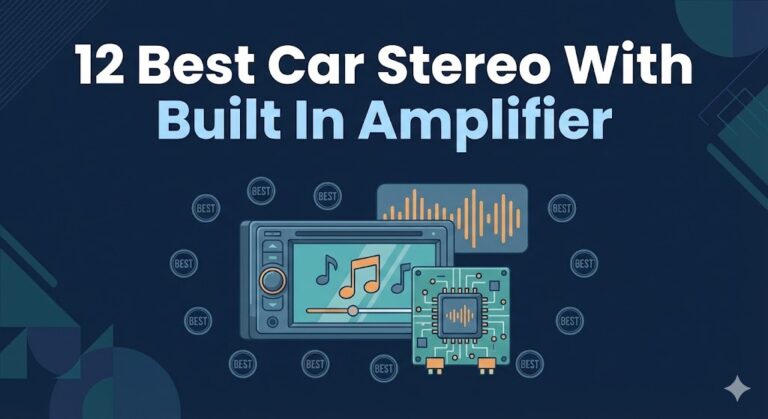 12 Best Car Stereo With Built In Amplifier

BEST BEST BEST BEST BEST BEST BEST BEST BEST BEST BEST BEST